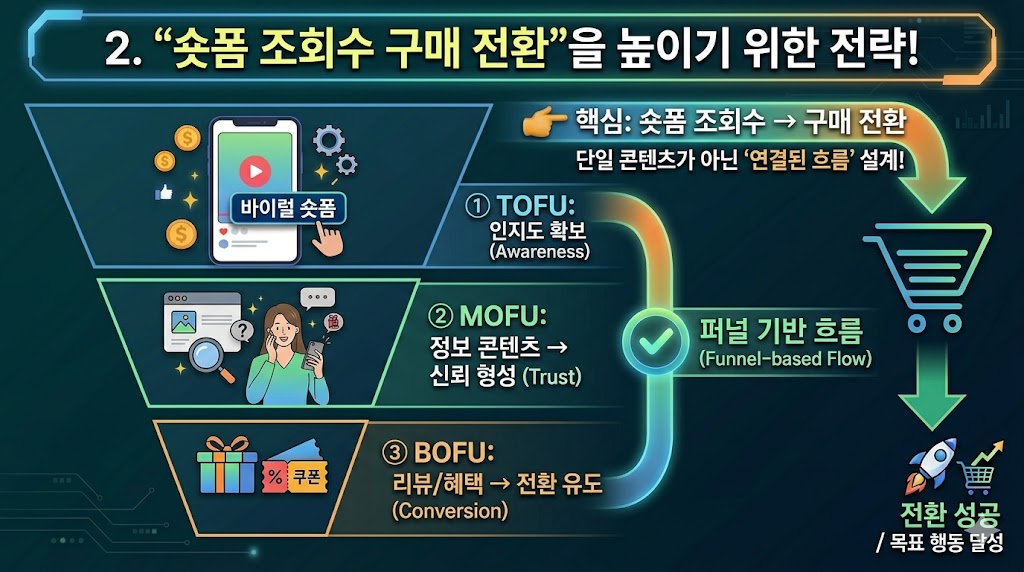 2. “숏폼 조회수 구매 전환”을 높이기 위한 전략!

핵심: 숏폼 조회수 → 구매 전환
단일 콘텐츠가 아닌 ‘연결된 흐름’ 설계!

바이럴 숏폼

① TOFU:
인지도 확보
(Awareness)

② MOFU:
정보 콘텐츠 →
신뢰 형성 (Trust)

퍼널 기반 흐름
(Funnel-based Flow)

% 쿠폰

③ BOFU:
리뷰/혜택 → 전환 유도
(Conversion)

전환 성공
/ 목표 행동 달성